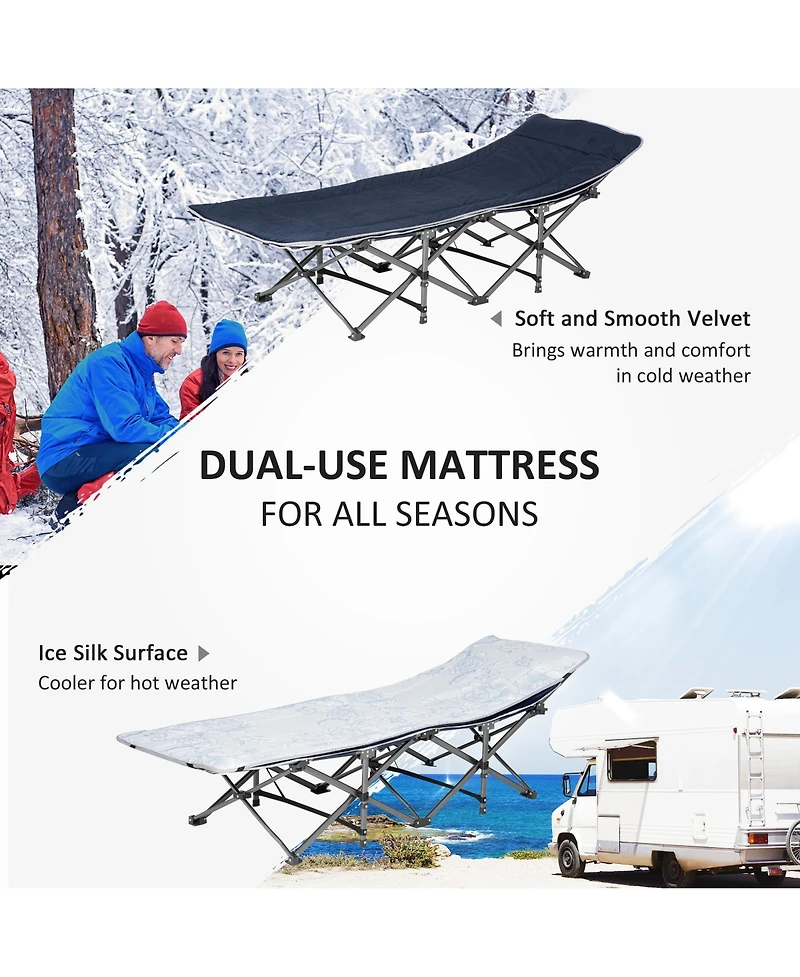 Soft and Smooth Velvet
Brings warmth and comfort in cold weather

DUAL-USE MATTRESS
FOR ALL SEASONS

Ice Silk Surface
Cooler for hot weather